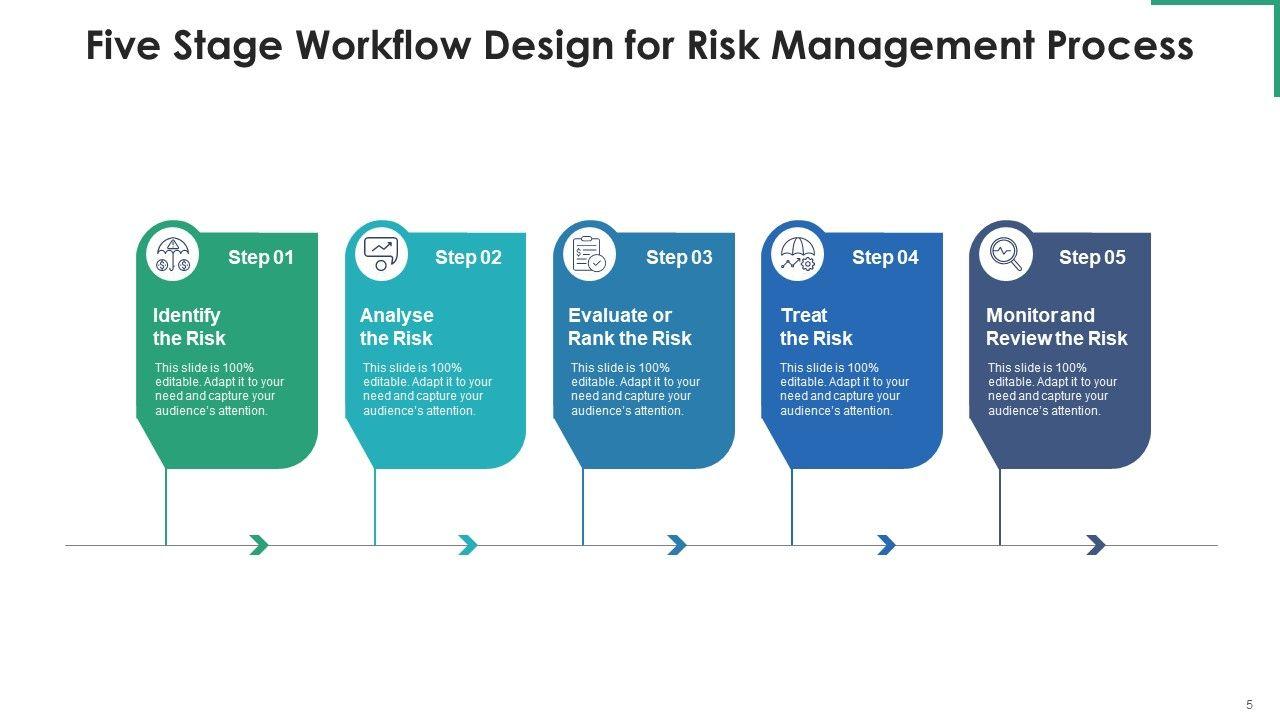 Five Stage Workflow Design for Risk Management Process

Step 01

Identify the Risk

This slide is 100% editable. Adapt it to your need and capture your audience's attention.

Step 02

Analyse the Risk

This slide is 100% editable. Adapt it to your need and capture your audience's attention.

Step 03

Evaluate or Rank the Risk

This slide is 100% editable. Adapt it to your need and capture your audience's attention.

Step 04

Treat the Risk

This slide is 100% editable. Adapt it to your need and capture your audience's attention.

Step 05

Monitor and Review the Risk

This slide is 100% editable. Adapt it to your need and capture your audience's attention.

5